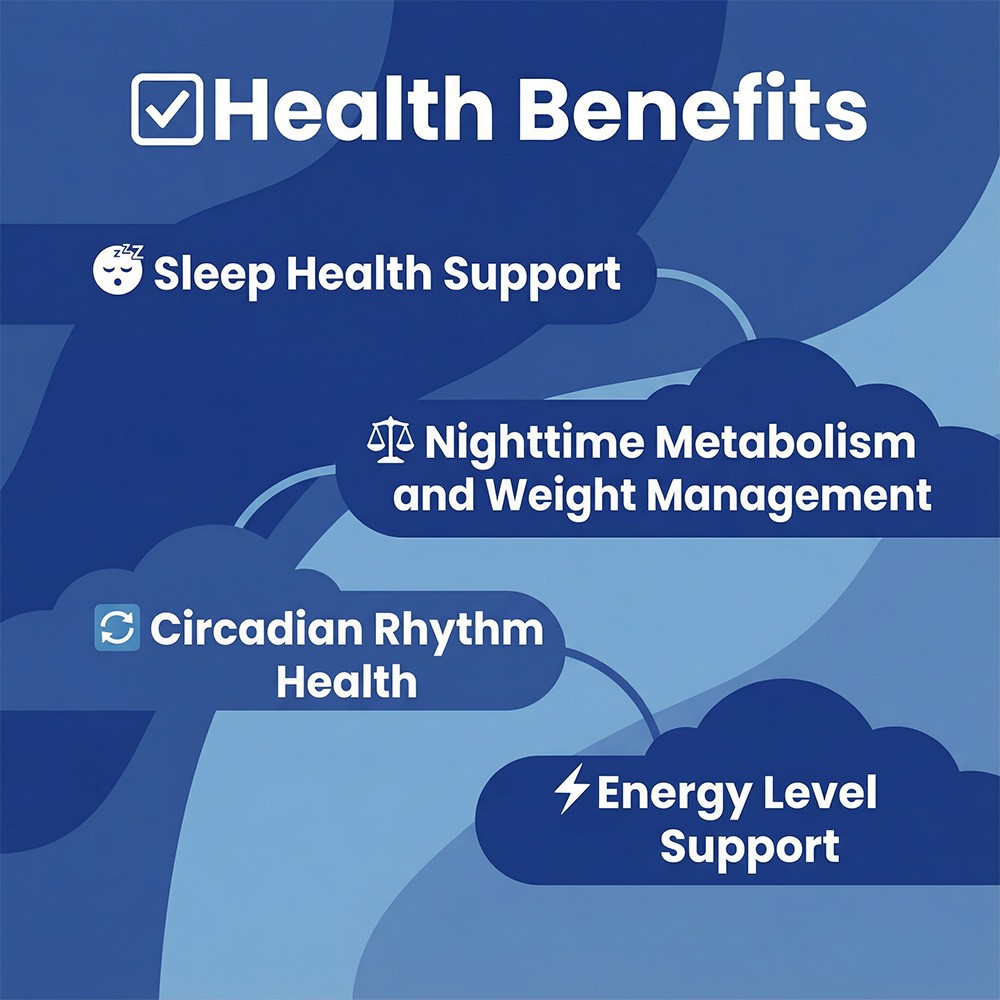 Health Benefits

Sleep Health Support

Nighttime Metabolism and Weight Management

Circadian Rhythm Health

Energy Level Support